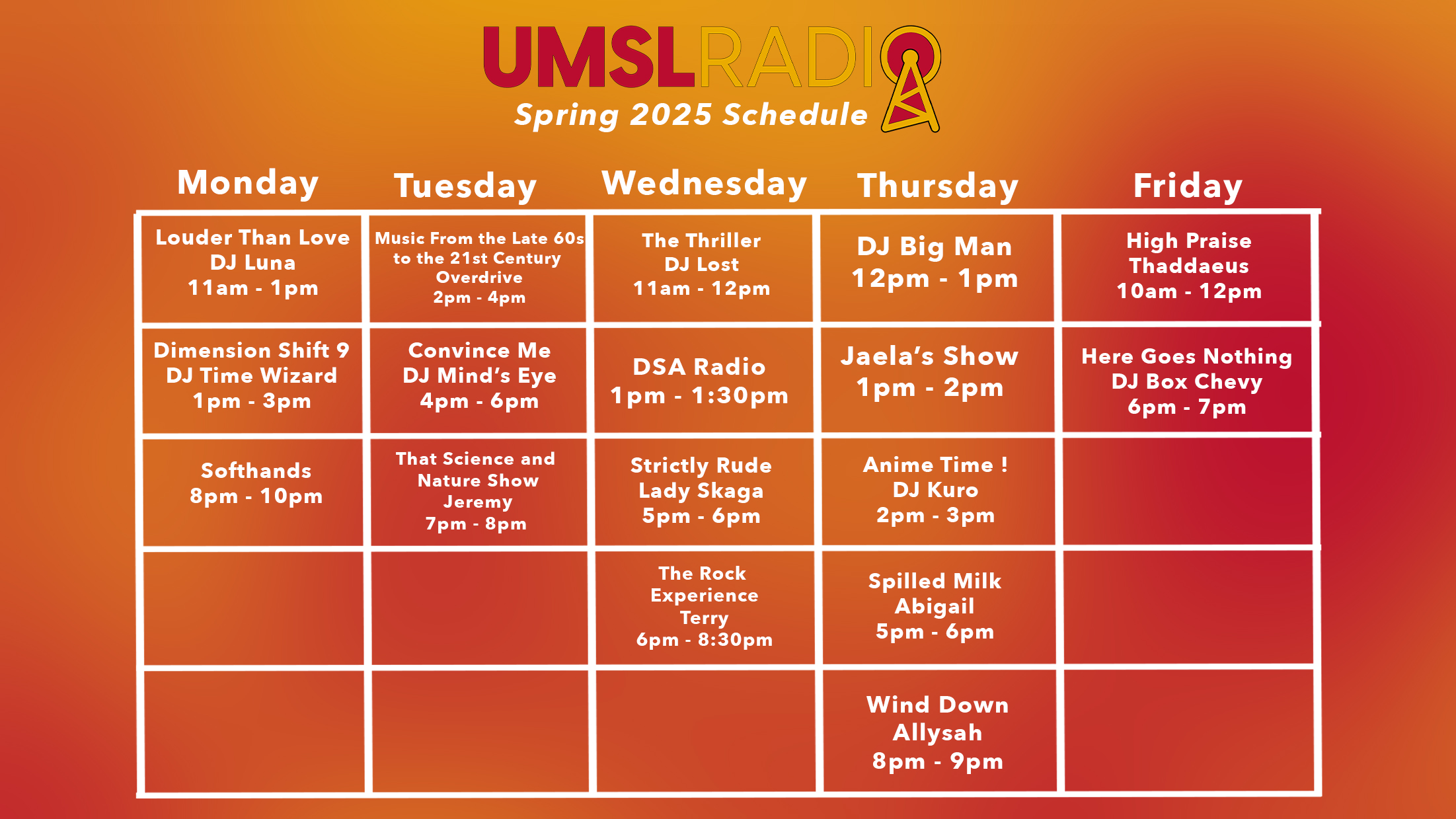 UMSLRADIO
Spring 2025 Schedule

| Monday | Tuesday | Wednesday | Thursday | Friday |
|---|---|---|---|---|
| Louder Than Love DJ Luna 11am - 1pm | Music From the Late 60s to the 21st Century Overdrive 2pm - 4pm | The Thriller DJ Lost 11am - 12pm | DJ Big Man 12pm - 1pm | High Praise Thaddaeus 10am - 12pm |
| Dimension Shift 9 DJ Time Wizard 1pm - 3pm | Convince Me DJ Mind's Eye 4pm - 6pm | DSA Radio 1pm - 1:30pm | Jaela's Show 1pm - 2pm | Here Goes Nothing DJ Box Chevy 6pm - 7pm |
| Softhands 8pm - 10pm | That Science and Nature Show Jeremy 7pm - 8pm | Strictly Rude Lady Skaga 5pm - 6pm | Anime Time ! DJ Kuro 2pm - 3pm | |
| | | The Rock Experience Terry 6pm - 8:30pm | Spilled Milk Abigail 5pm - 6pm | |
| | | | Wind Down Allysah 8pm - 9pm | |